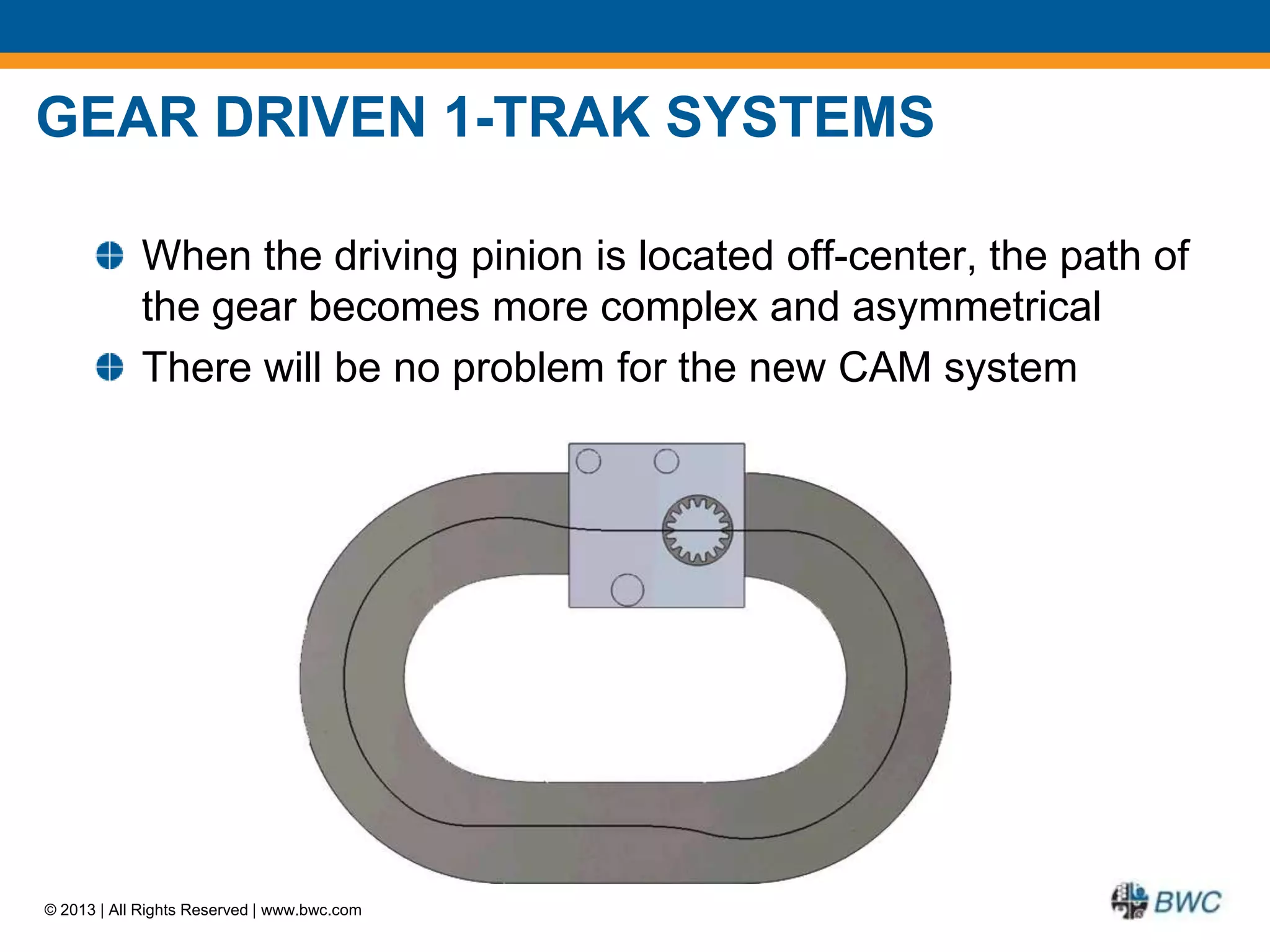 GEAR DRIVEN 1-TRAK SYSTEMS

When the driving pinion is located off-center, the path of the gear becomes more complex and asymmetrical

There will be no problem for the new CAM system

© 2013 | All Rights Reserved | www.bwc.com

BWC